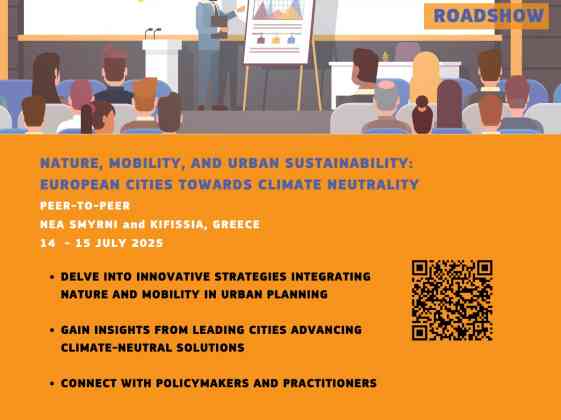 ROADSHOW

NATURE, MOBILITY, AND URBAN SUSTAINABILITY: EUROPEAN CITIES TOWARDS CLIMATE NEUTRALITY

PEER-TO-PEER

NEA SMYRNI and KIFISSIA, GREECE

14 - 15 JULY 2025

• DELVE INTO INNOVATIVE STRATEGIES INTEGRATING NATURE AND MOBILITY IN URBAN PLANNING

• GAIN INSIGHTS FROM LEADING CITIES ADVANCING CLIMATE-NEUTRAL SOLUTIONS

• CONNECT WITH POLICYMAKERS AND PRACTITIONERS